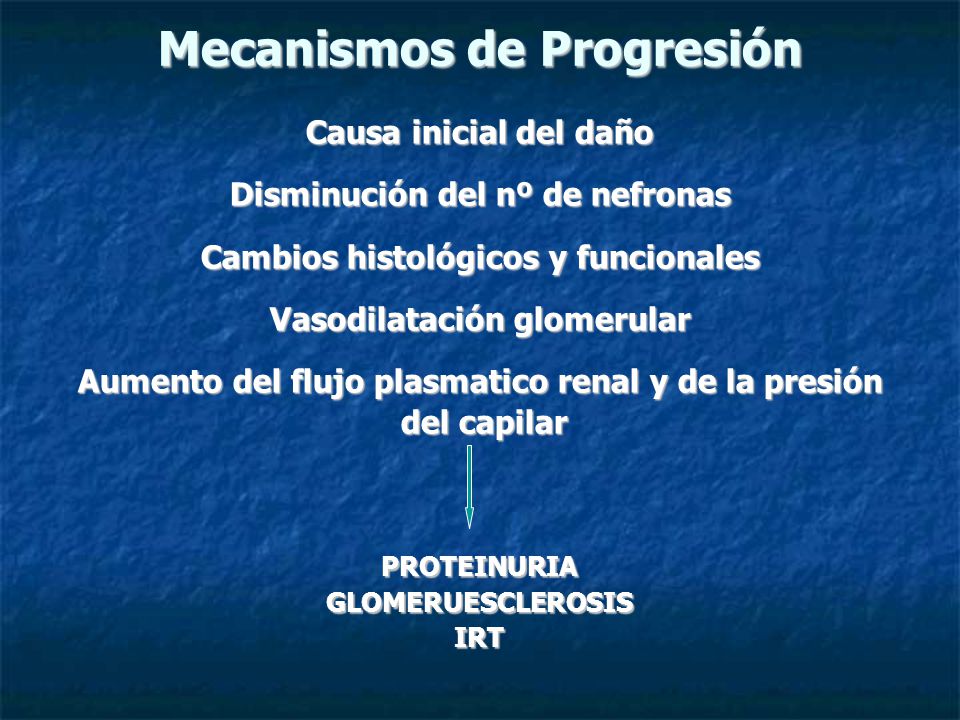 Mecanismos de Progresión

Causa inicial del daño

Disminución del nº de nefronas

Cambios histológicos y funcionales

Vasodilatación glomerular

Aumento del flujo plasmatico renal y de la presión del capilar

PROTEINURIA
GLOMERUESCLEROSIS
IRT